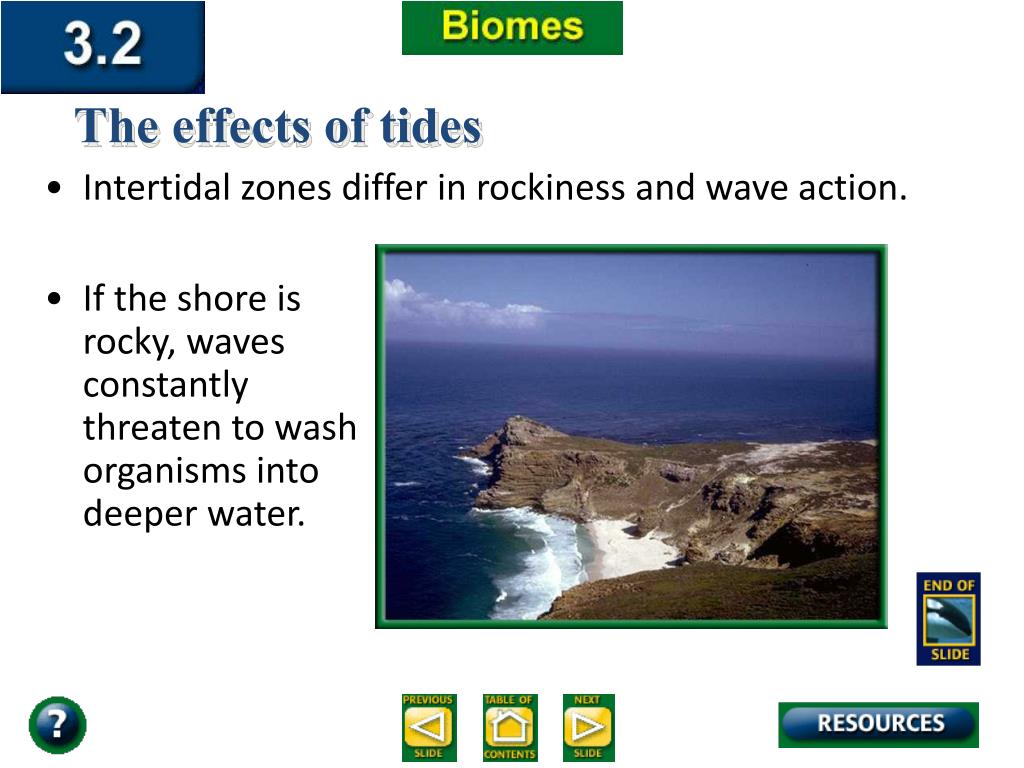 3.2

Biomes

The effects of tides

• Intertidal zones differ in rockiness and wave action.

• If the shore is rocky, waves constantly threaten to wash organisms into deeper water.

END OF SLIDE

?

PREVIOUS SLIDE

TABLE OF CONTENTS

NEXT SLIDE

RESOURCES